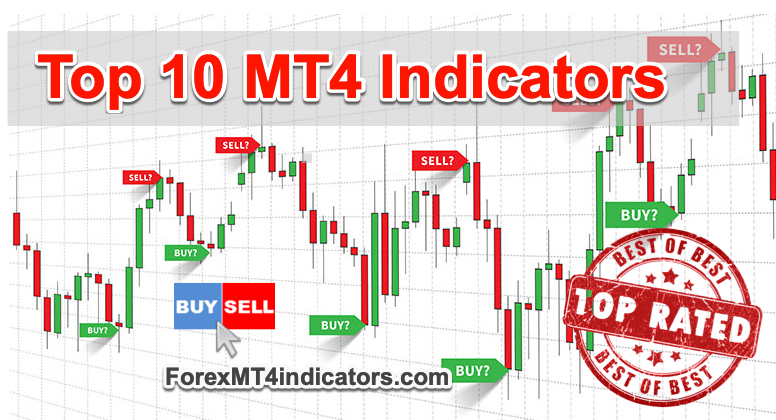 Top 10 MT4 Indicators

SELL?

SELL?

SELL?

SELL?

BUY?

BUY?

BUY?

BUY?

BUY?

BUY SELL

ForexMT4indicators.com

BEST OF BEST
TOP RATED
BEST OF BEST